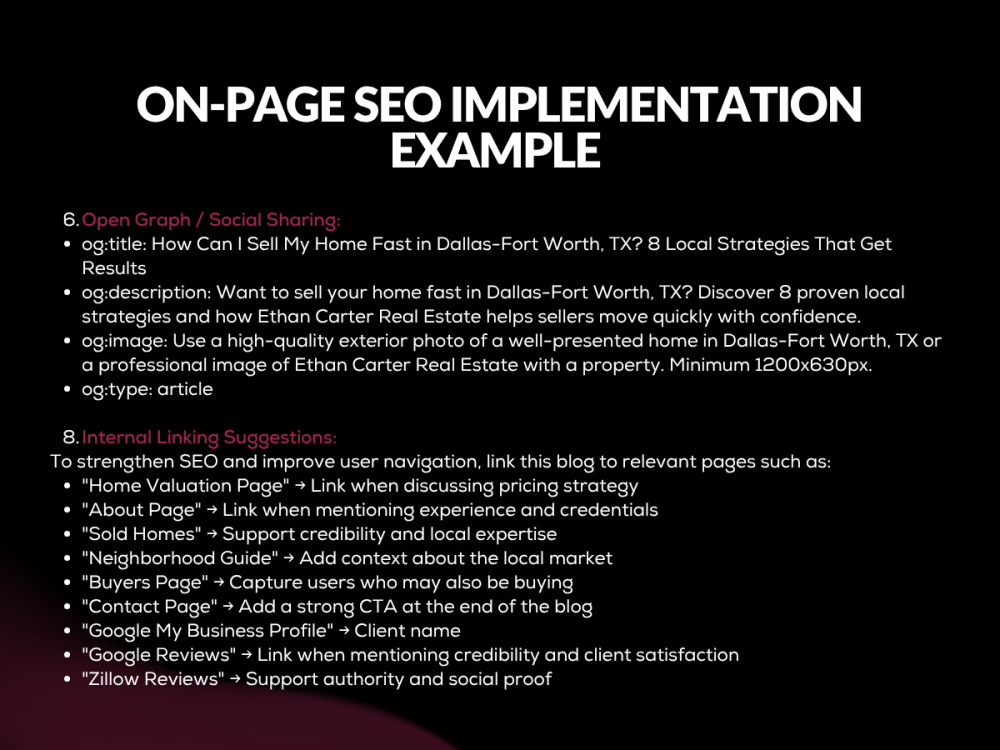 ON-PAGE SEO IMPLEMENTATION EXAMPLE

6. Open Graph / Social Sharing:
• og:title: How Can I Sell My Home Fast in Dallas-Fort Worth, TX? 8 Local Strategies That Get Results
• og:description: Want to sell your home fast in Dallas-Fort Worth, TX? Discover 8 proven local strategies and how Ethan Carter Real Estate helps sellers move quickly with confidence.
• og:image: Use a high-quality exterior photo of a well-presented home in Dallas-Fort Worth, TX or a professional image of Ethan Carter Real Estate with a property. Minimum 1200x630px.
• og:type: article

8. Internal Linking Suggestions:
To strengthen SEO and improve user navigation, link this blog to relevant pages such as:
• "Home Valuation Page" → Link when discussing pricing strategy
• "About Page" → Link when mentioning experience and credentials
• "Sold Homes" → Support credibility and local expertise
• "Neighborhood Guide" → Add context about the local market
• "Buyers Page" → Capture users who may also be buying
• "Contact Page" → Add a strong CTA at the end of the blog
• "Google My Business Profile" → Client name
• "Google Reviews" → Link when mentioning credibility and client satisfaction
• "Zillow Reviews" → Support authority and social proof